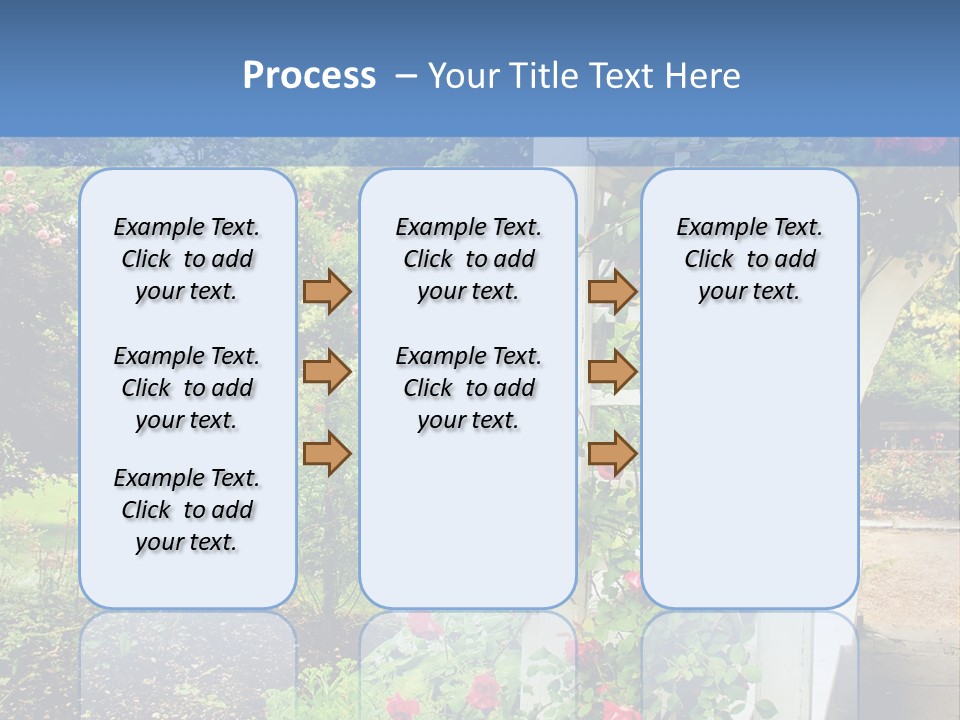 Process – Your Title Text Here

Example Text. Click to add your text.

Example Text. Click to add your text.

Example Text. Click to add your text.

Example Text. Click to add your text.

Example Text. Click to add your text.

Example Text. Click to add your text.